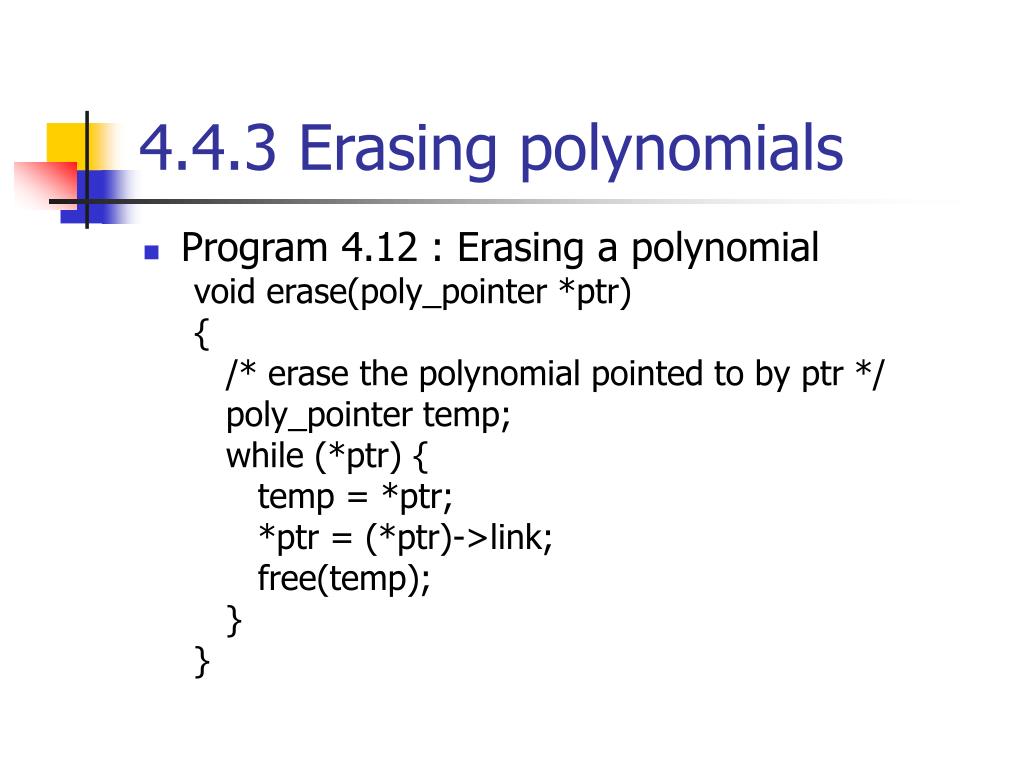 4.4.3 Erasing polynomials

Program 4.12 : Erasing a polynomial
void erase(poly_pointer *ptr)
{
/* erase the polynomial pointed to by ptr */
poly_pointer temp;
while (*ptr) {
temp = *ptr;
*ptr = (*ptr)->link;
free(temp);
}
}